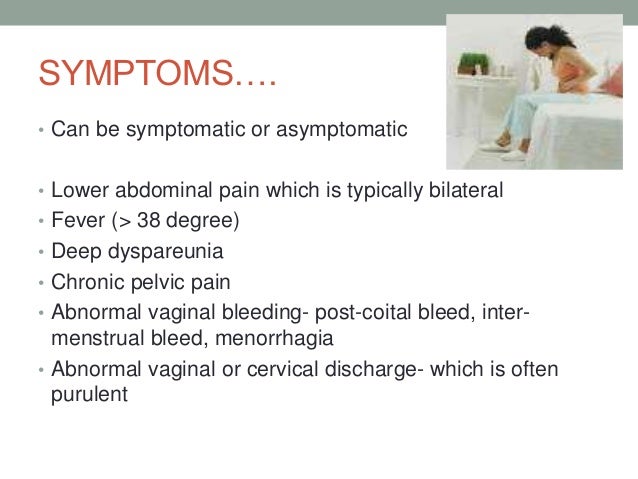 SYMPTOMS….

• Can be symptomatic or asymptomatic

• Lower abdominal pain which is typically bilateral
• Fever (> 38 degree)
• Deep dyspareunia
• Chronic pelvic pain
• Abnormal vaginal bleeding- post-coital bleed, intermenstrual bleed, menorrhagia
• Abnormal vaginal or cervical discharge- which is often purulent